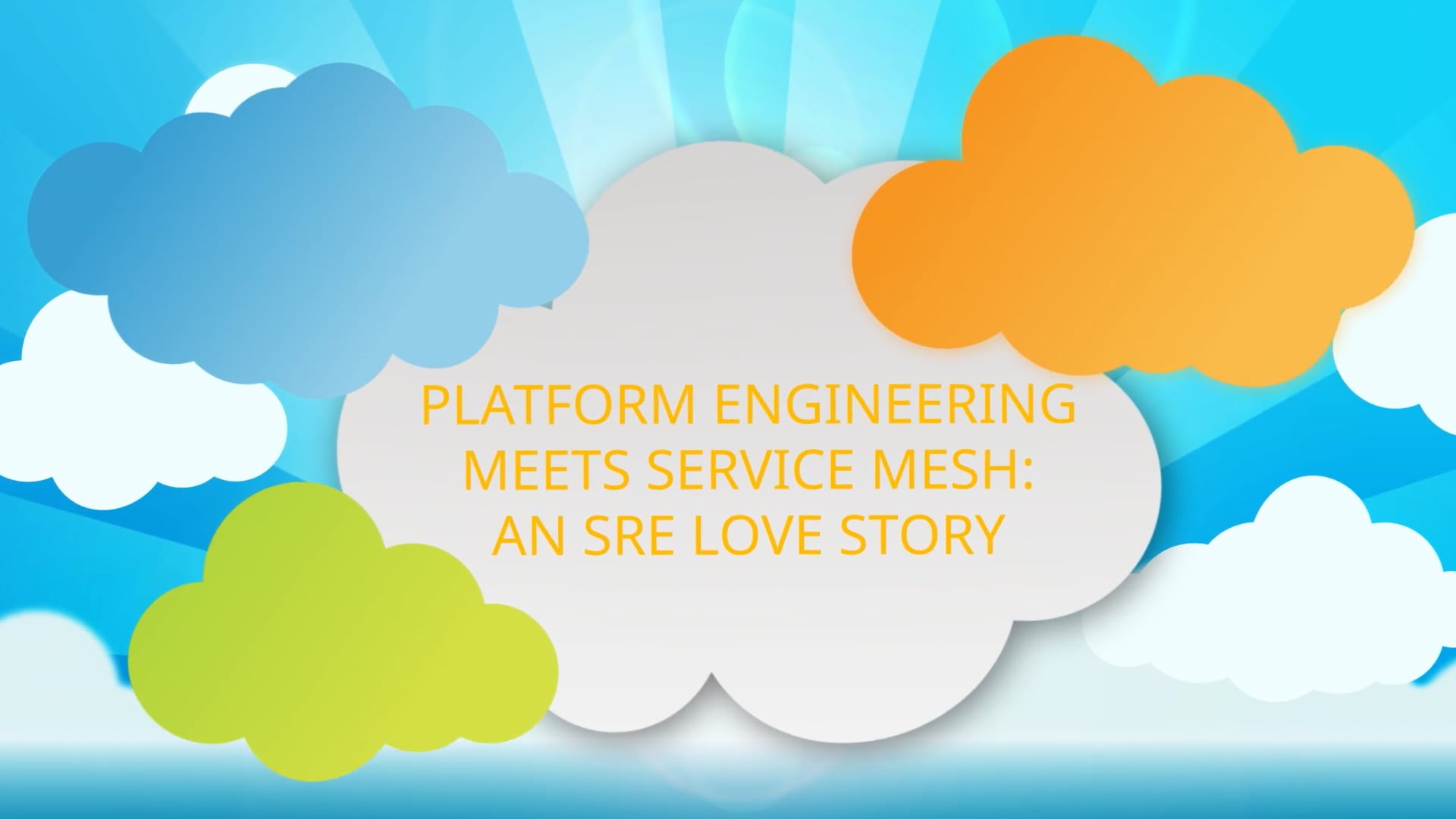 PLATFORM ENGINEERING MEETS SERVICE MESH: AN SRE LOVE STORY